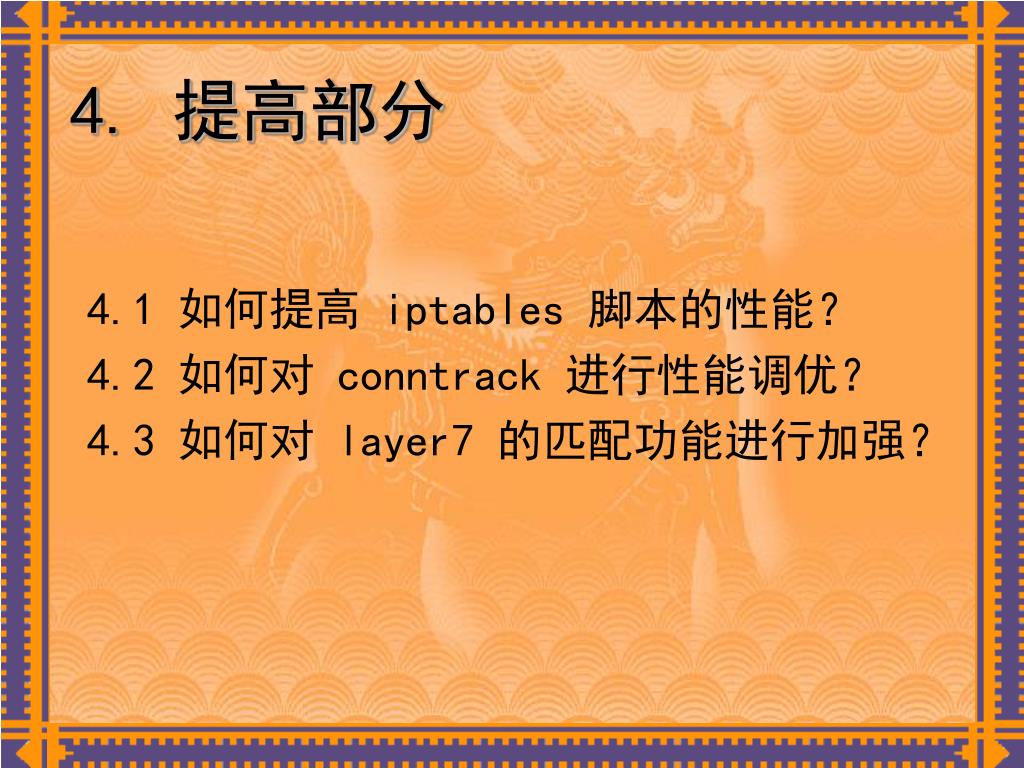 4. 提高部分

4.1 如何提高 iptables 脚本的性能？
4.2 如何对 conntrack 进行性能调优？
4.3 如何对 layer7 的匹配功能进行加强？